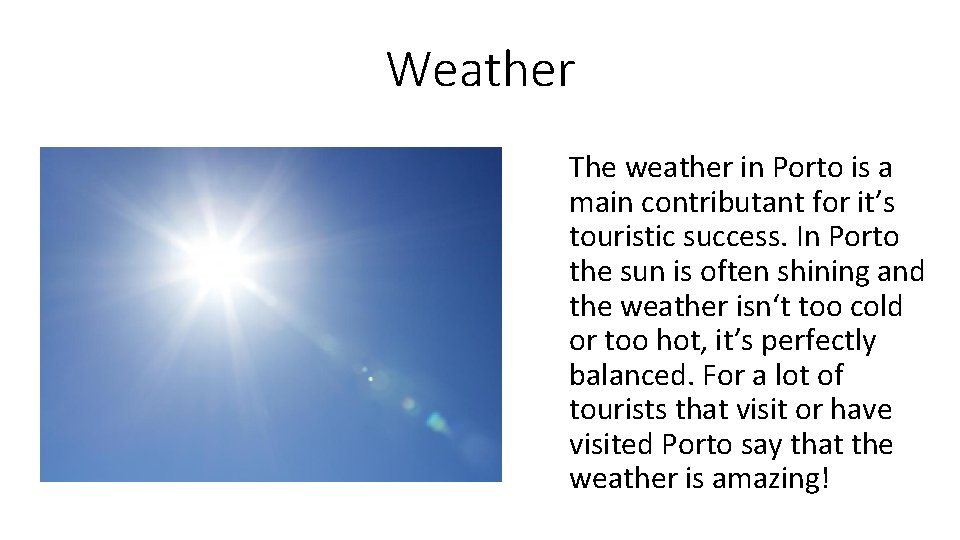 Weather

The weather in Porto is a main contributant for it’s touristic success. In Porto the sun is often shining and the weather isn‘t too cold or too hot, it’s perfectly balanced. For a lot of tourists that visit or have visited Porto say that the weather is amazing!